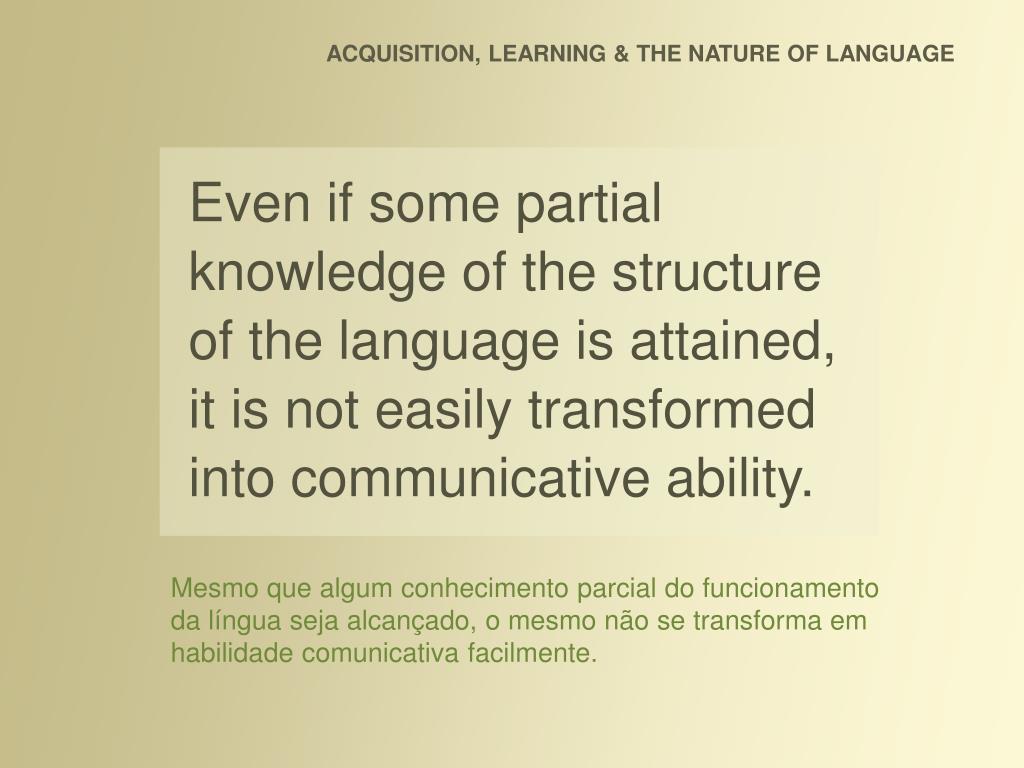 ACQUISITION, LEARNING & THE NATURE OF LANGUAGE

Even if some partial knowledge of the structure of the language is attained, it is not easily transformed into communicative ability.

Mesmo que algum conhecimento parcial do funcionamento da língua seja alcançado, o mesmo não se transforma em habilidade comunicativa facilmente.